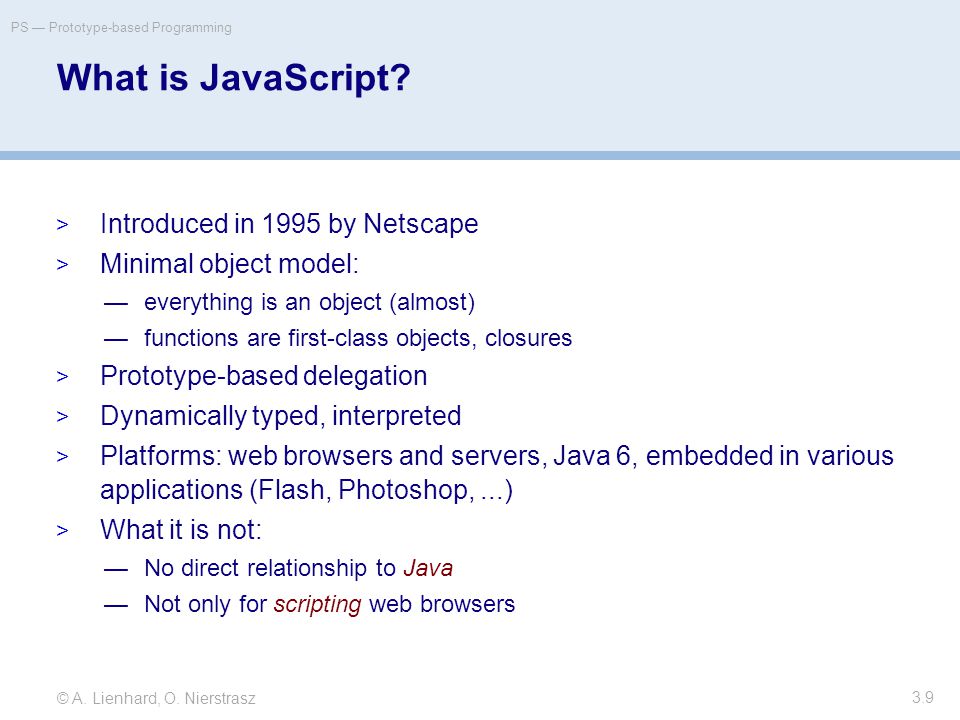 PS — Prototype-based Programming

What is JavaScript?

> Introduced in 1995 by Netscape
> Minimal object model:
— everything is an object (almost)
— functions are first-class objects, closures
> Prototype-based delegation
> Dynamically typed, interpreted
> Platforms: web browsers and servers, Java 6, embedded in various applications (Flash, Photoshop, ...)
> What it is not:
— No direct relationship to Java
— Not only for scripting web browsers

© A. Lienhard, O. Nierstrasz

3.9